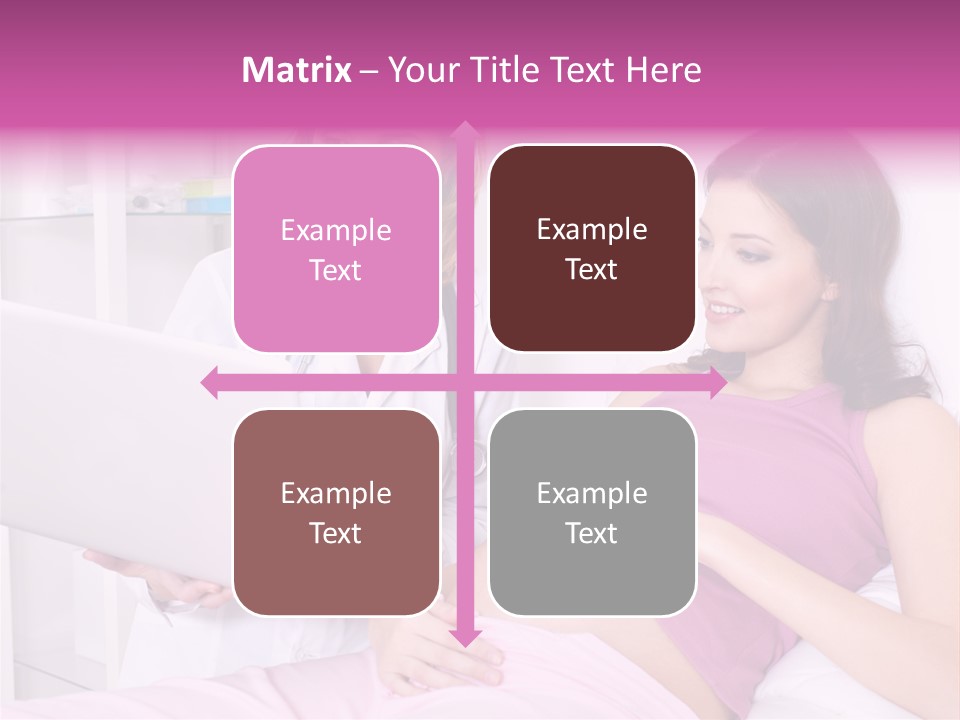 Matrix – Your Title Text Here

Example Text

Example Text

Example Text

Example Text